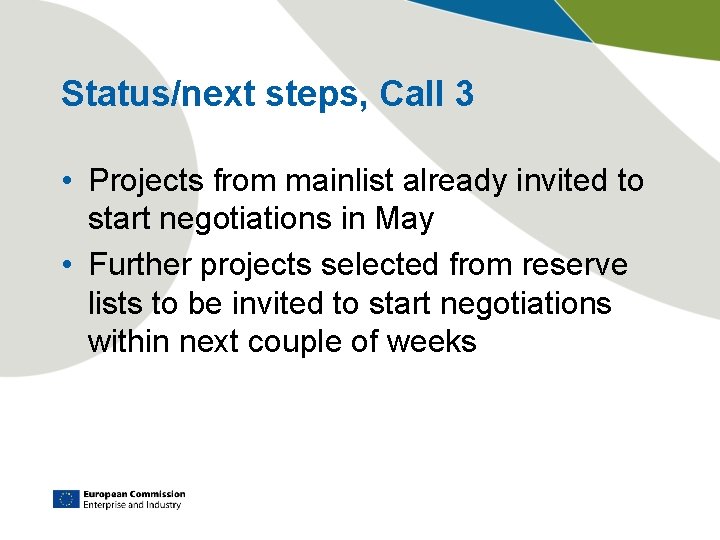 Status/next steps, Call 3

• Projects from mainlist already invited to start negotiations in May

• Further projects selected from reserve lists to be invited to start negotiations within next couple of weeks

European Commission
Enterprise and Industry